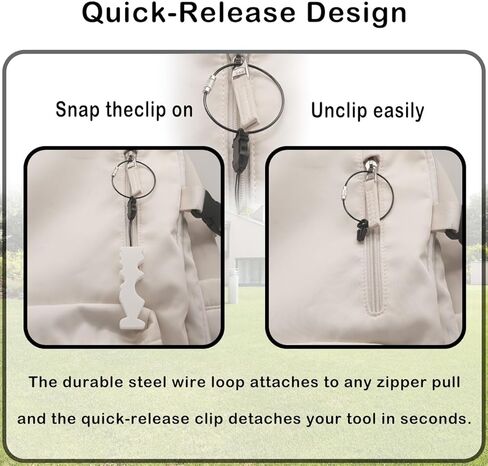 Quick-Release Design

Snap theclip on

Unclip easily

The durable steel wire loop attaches to any zipper pull and the quick-release clip detaches your tool in seconds.